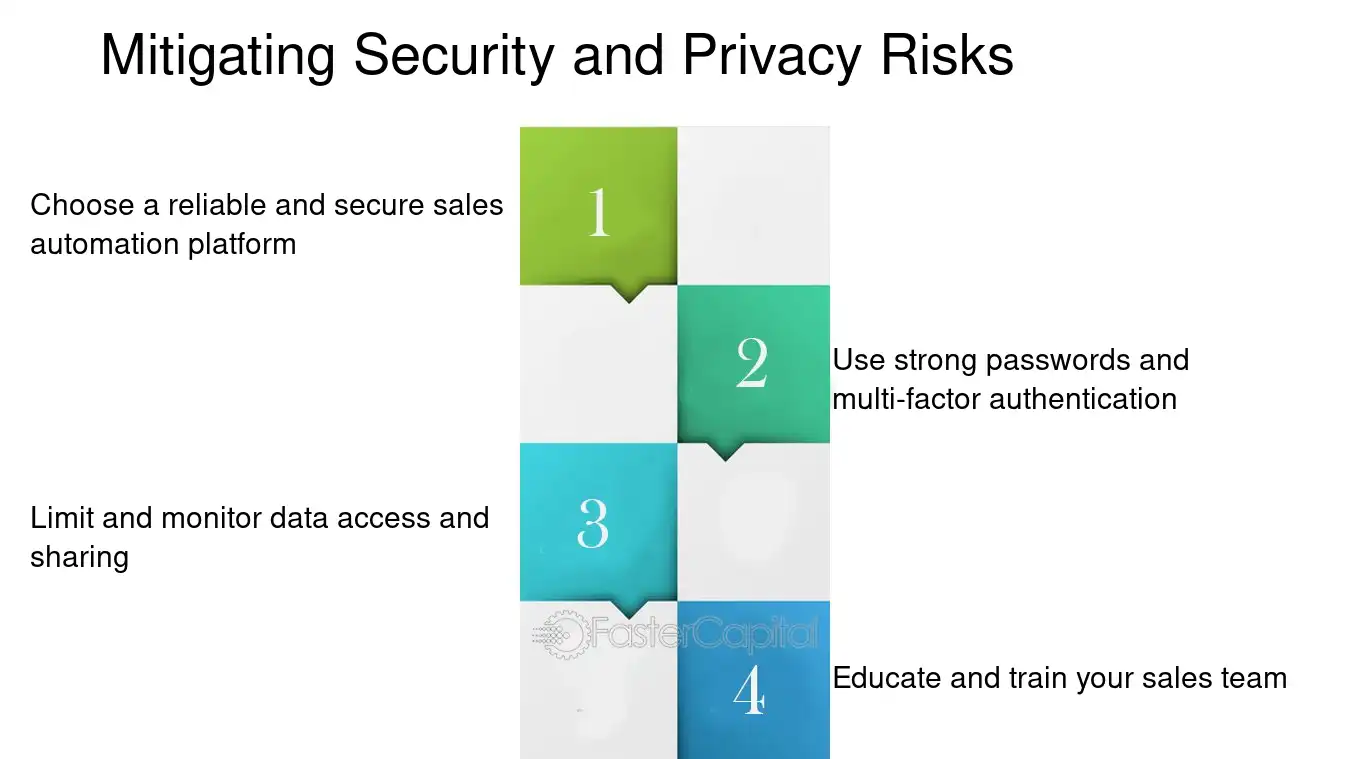 Mitigating Security and Privacy Risks

Choose a reliable and secure sales automation platform

1

2

Use strong passwords and multi-factor authentication

Limit and monitor data access and sharing

3

4

Educate and train your sales team

FasterCapital